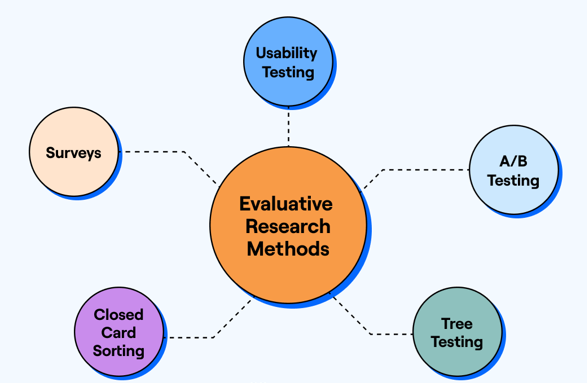 Usability Testing

Surveys

A/B Testing

Evaluative Research Methods

Closed Card Sorting

Tree Testing